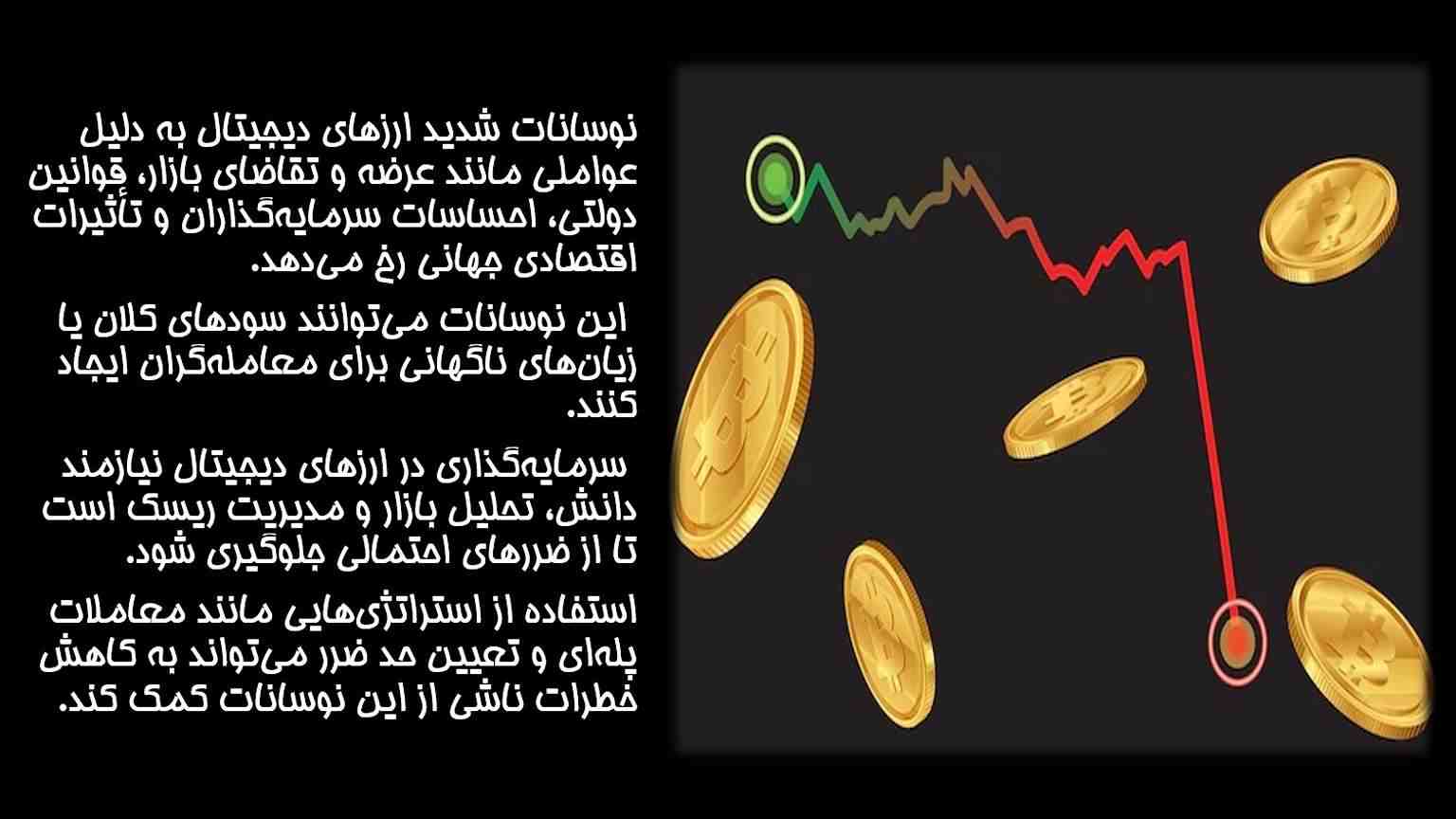 نوسانات شدید ارزهای دیجیتال به دلیل عواملی مانند عرضه و تقاضای بازار، قوانین دولتی، احساسات سرمایه‌گذاران و تأثیرات اقتصادی جهانی رخ می‌دهد.

این نوسانات می‌توانند سودهای کلان یا زیان‌های ناگهانی برای معامله‌گران ایجاد کنند.

سرمایه‌گذاری در ارزهای دیجیتال نیازمند دانش، تحلیل بازار و مدیریت ریسک است تا از ضررهای احتمالی جلوگیری شود.

استفاده از استراتژی‌هایی مانند معاملات پله‌ای و تعیین حد ضرر می‌تواند به کاهش خطرات ناشی از این نوسانات کمک کند.